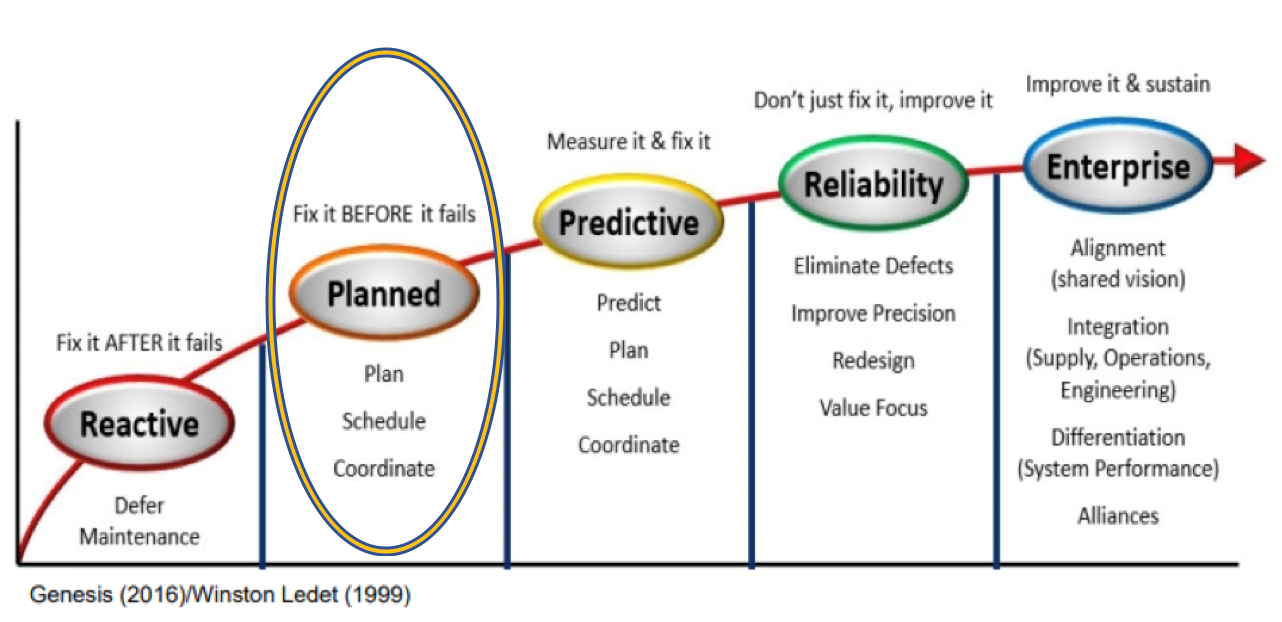 Fix it AFTER it fails

Reactive

Defer Maintenance

Fix it BEFORE it fails

Planned

Plan

Schedule

Coordinate

Measure it & fix it

Predictive

Predict

Plan

Schedule

Coordinate

Don't just fix it, improve it

Reliability

Eliminate Defects

Improve Precision

Redesign

Value Focus

Improve it & sustain

Enterprise

Alignment (shared vision)

Integration (Supply, Operations, Engineering)

Differentiation (System Performance)

Alliances

Genesis (2016)/Winston Ledet (1999)